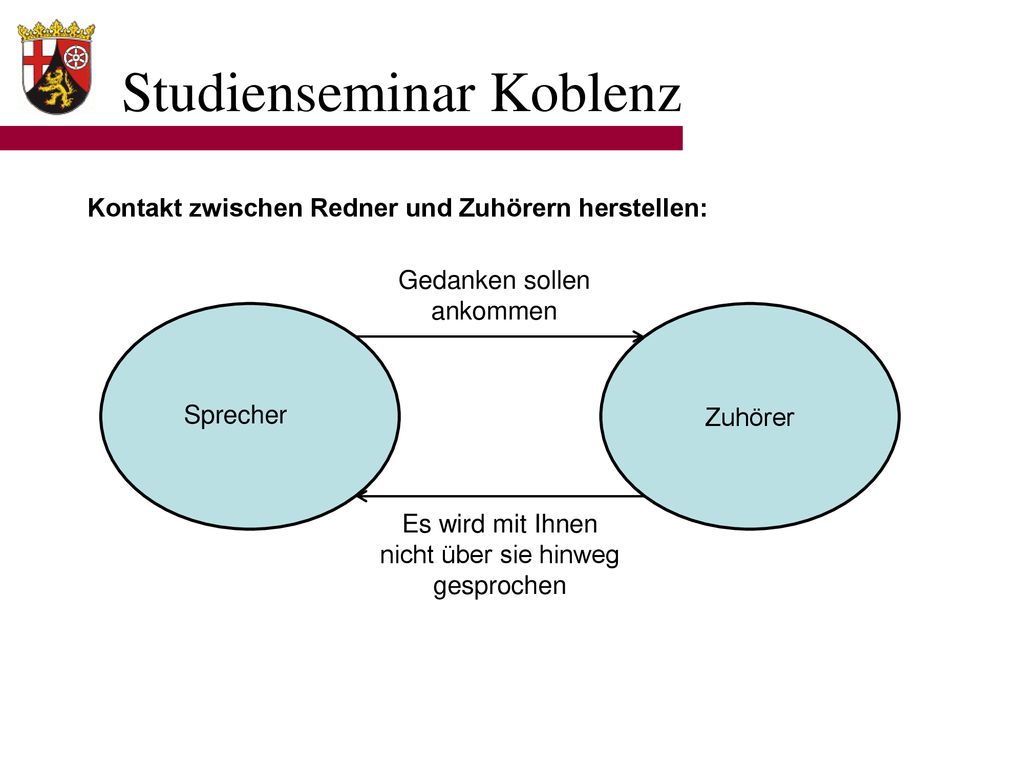 Studienseminar Koblenz

Kontakt zwischen Redner und Zuhörern herstellen:

Gedanken sollen ankommen

Sprecher

Zuhörer

Es wird mit Ihnen nicht über sie hinweg gesprochen